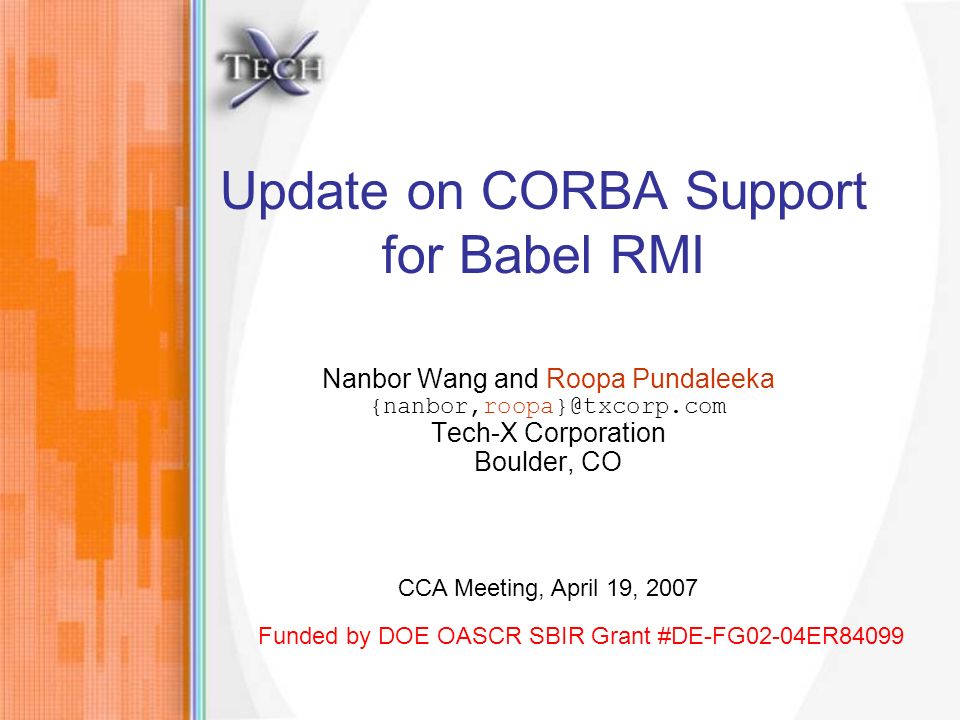 TECH X

Update on CORBA Support for Babel RMI

Nanbor Wang and Roopa Pundaleeka
{nanbor,roopa}@txcorp.com
Tech-X Corporation
Boulder, CO

CCA Meeting, April 19, 2007

Funded by DOE OASCR SBIR Grant #DE-FG02-04ER84099